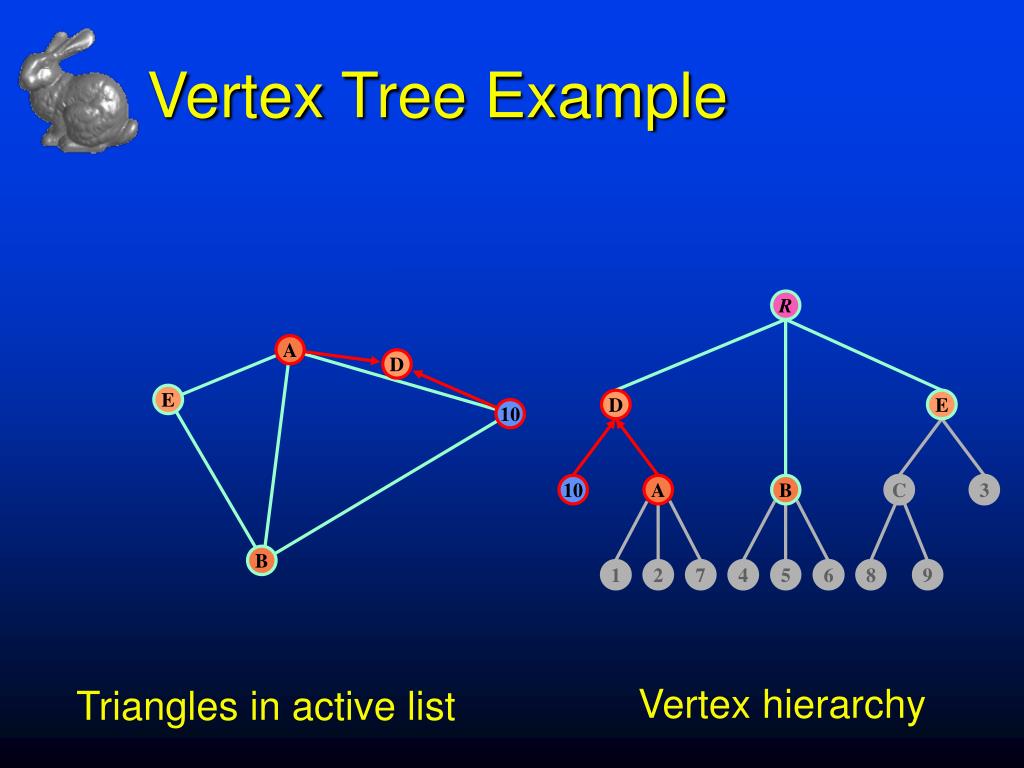 Vertex Tree Example

A
D
E
10
B

R
D
E
10
A
B
C
3
1
2
7
4
5
6
8
9

Triangles in active list

Vertex hierarchy